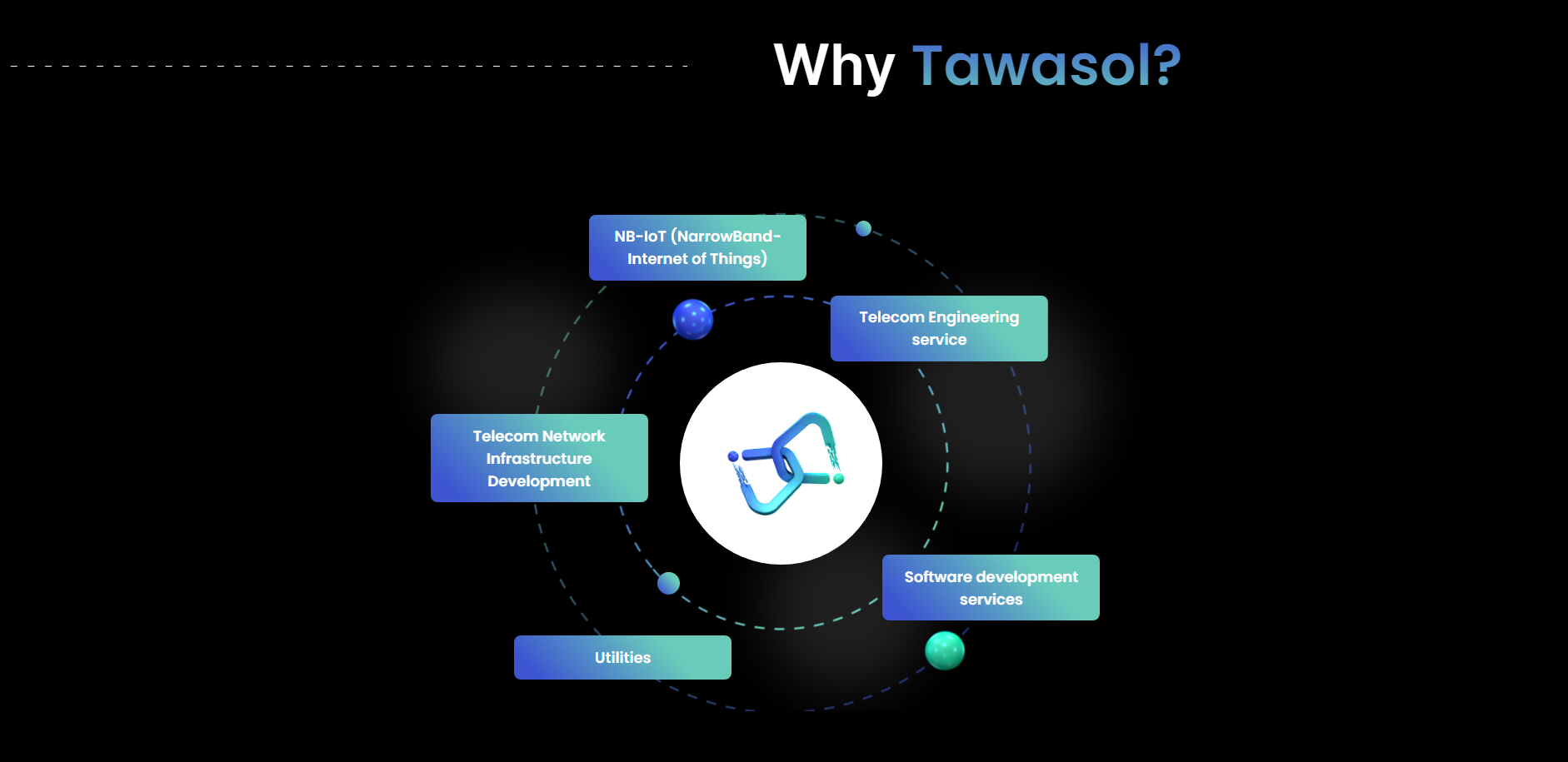 Why Tawasol?

NB-IoT (NarrowBand-Internet of Things)

Telecom Engineering service

Telecom Network Infrastructure Development

Software development services

Utilities